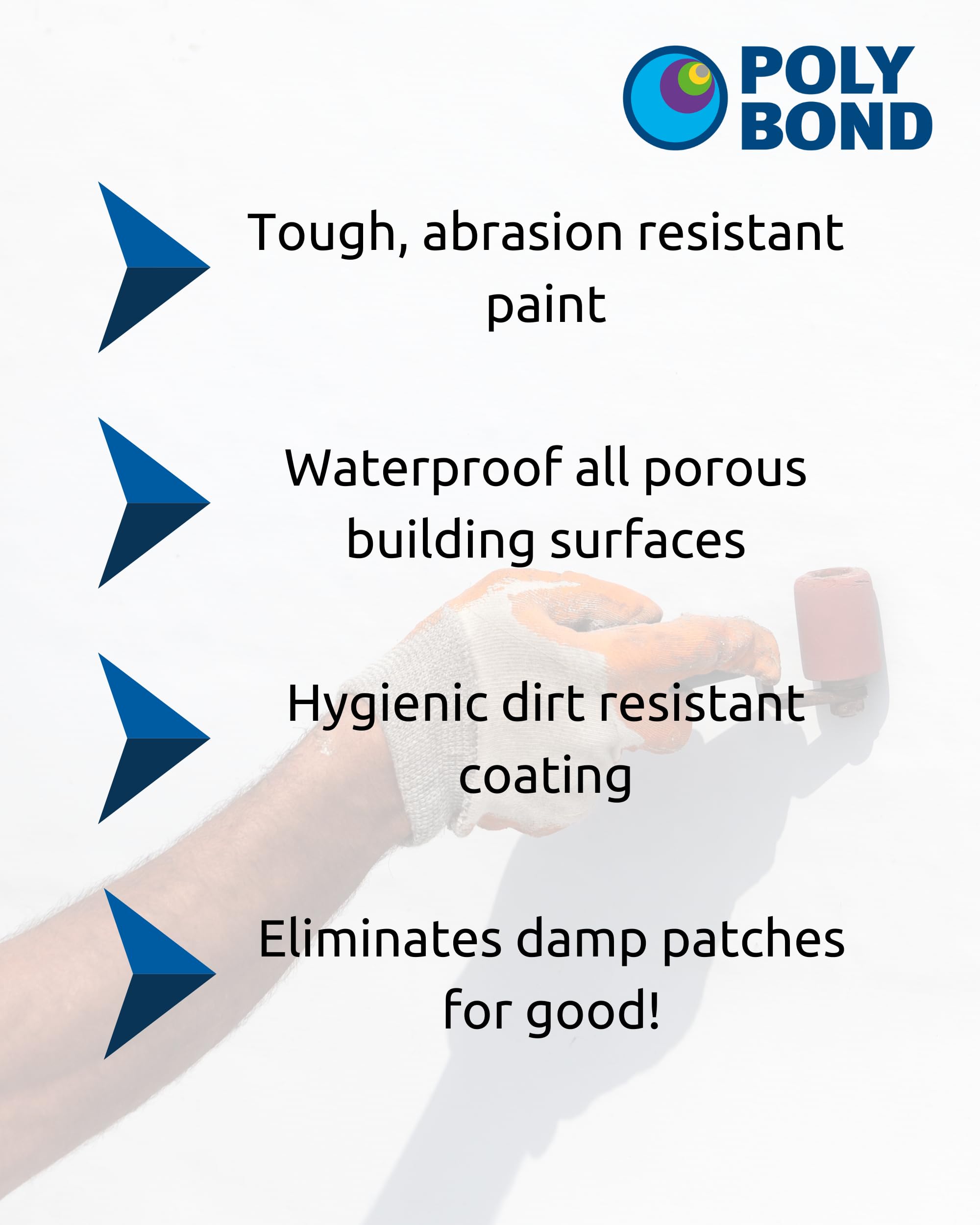 POLY
BOND

Tough, abrasion resistant paint

Waterproof all porous building surfaces

Hygienic dirt resistant coating

Eliminates damp patches for good!